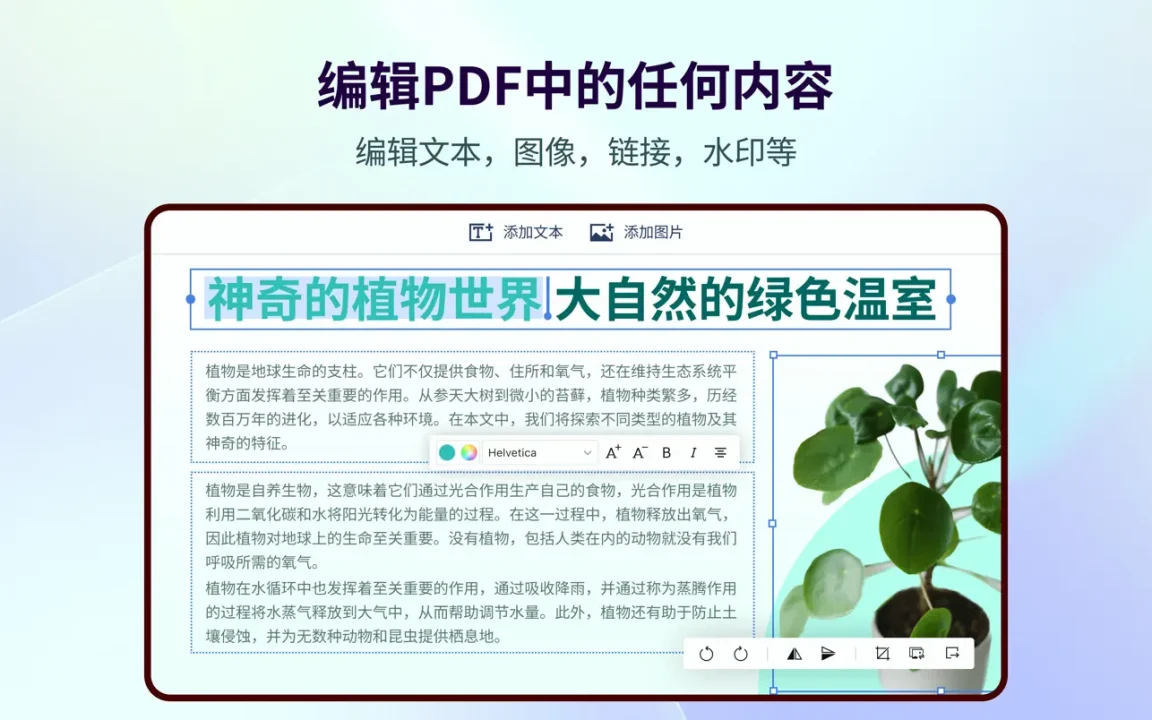 编辑PDF中的任何内容

编辑文本，图像，链接，水印等

添加文本 添加图片

神奇的植物世界 大自然的绿色温室

植物是地球生命的支柱。它们不仅提供食物、住所和氧气，还在维持生态系统平衡方面发挥着至关重要的作用。从参天大树到微小的苔藓，植物种类繁多，历经数百万年的进化，以适应各种环境。在本文中，我们将探索不同类型的植物及其神奇的特征。

Helvetica A A B I

植物是自养生物，这意味着它们通过光合作用生产自己的食物，光合作用是植物利用二氧化碳和水将阳光转化为能量的过程。在这一过程中，植物释放出氧气，因此植物对地球上的生命至关重要。没有植物，包括人类在内的动物就没有我们呼吸所需的氧气。
植物在水循环中也发挥着至关重要的作用，通过吸收降雨，并通过称为蒸腾作用的过程将水蒸气释放到大气中，从而帮助调节水量。此外，植物还有助于防止土壤侵蚀，并为无数种动物和昆虫提供栖息地。